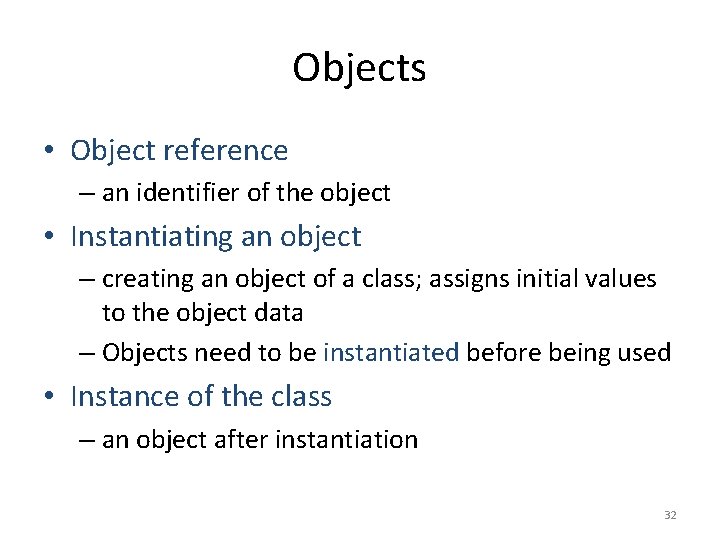 Objects

• Object reference
– an identifier of the object
• Instantiating an object
– creating an object of a class; assigns initial values to the object data
– Objects need to be instantiated before being used
• Instance of the class
– an object after instantiation

32